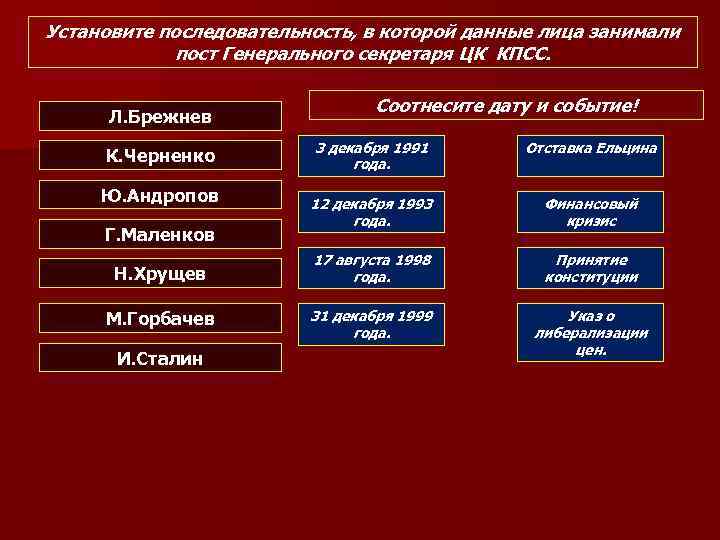 Установите последовательность, в которой данные лица занимали пост Генерального секретаря ЦК КПСС.

Л.Брежнев

К.Черненко

Ю.Андропов

Г.Маленков

Н.Хрущев

М.Горбачев

И.Сталин

Соотнесите дату и событие!

3 декабря 1991 года.

12 декабря 1993 года.

17 августа 1998 года.

31 декабря 1999 года.

Отставка Ельцина

Финансовый кризис

Принятие конституции

Указ о либерализации цен.